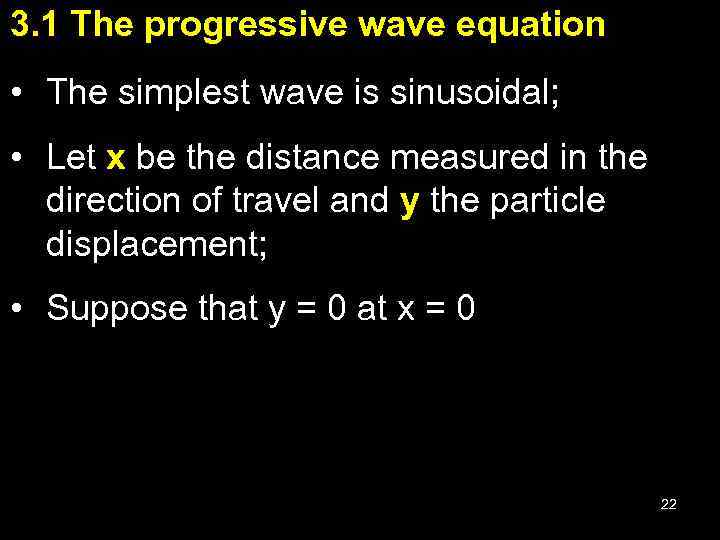 3.1 The progressive wave equation

• The simplest wave is sinusoidal;

• Let x be the distance measured in the direction of travel and y the particle displacement;

• Suppose that y = 0 at x = 0

22